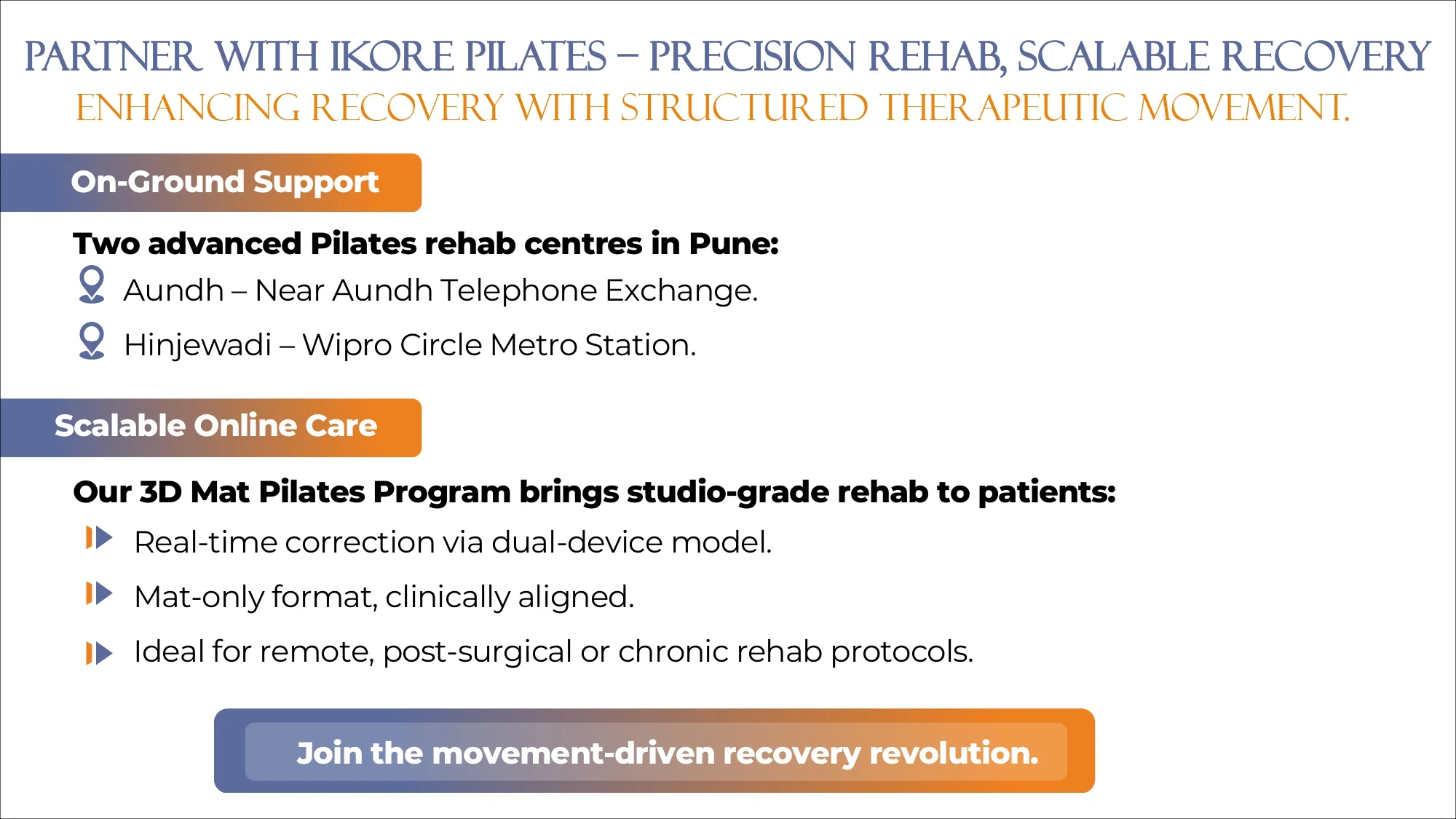 PARTNER WITH IKORE PILATES – PRECISION REHAB, SCALABLE RECOVERY
ENHANCING RECOVERY WITH STRUCTURED THERAPEUTIC MOVEMENT.

On-Ground Support

Two advanced Pilates rehab centres in Pune:
Aundh – Near Aundh Telephone Exchange.
Hinjewadi – Wipro Circle Metro Station.

Scalable Online Care

Our 3D Mat Pilates Program brings studio-grade rehab to patients:
Real-time correction via dual-device model.
Mat-only format, clinically aligned.
Ideal for remote, post-surgical or chronic rehab protocols.

Join the movement-driven recovery revolution.